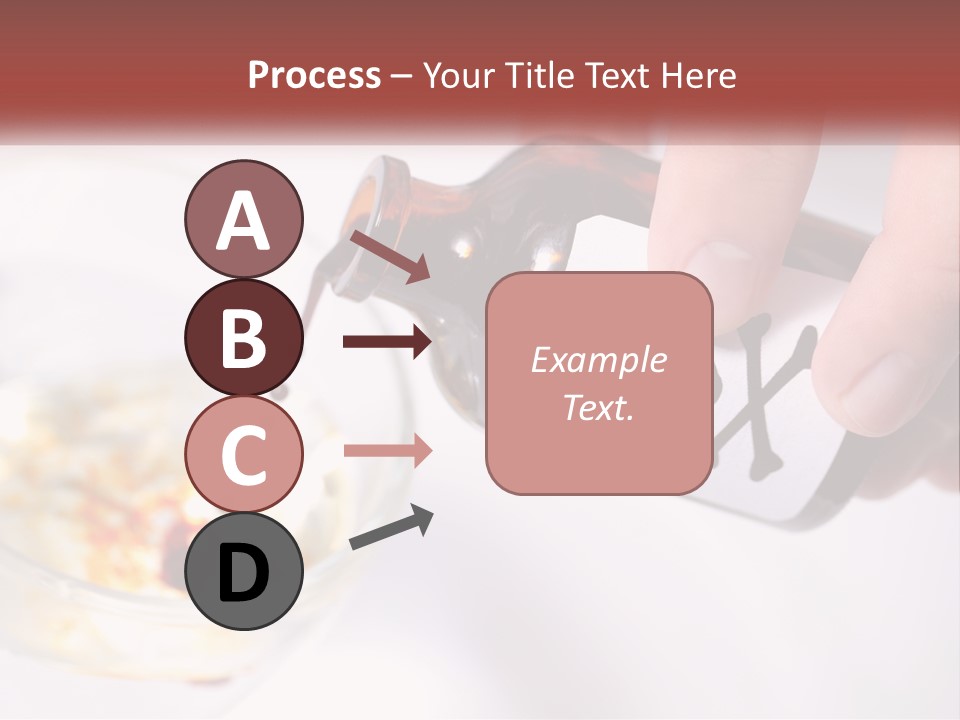 Process – Your Title Text Here

A
B
C
D

Example Text.